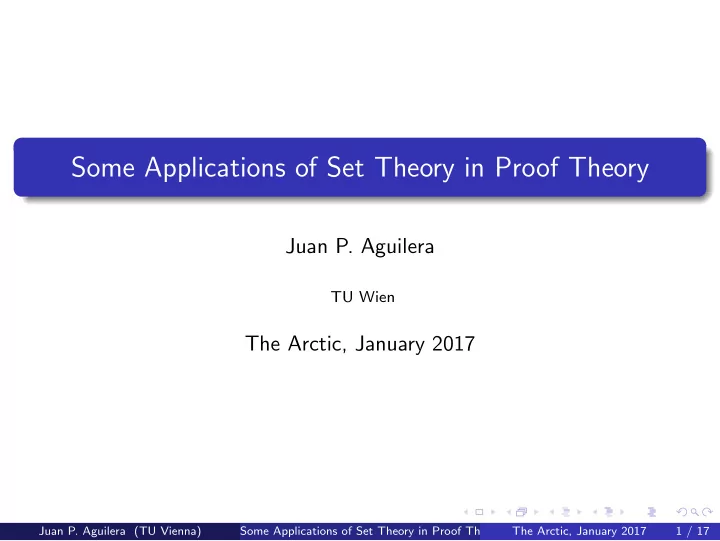 Some Applications of Set Theory in Proof Theory

Juan P. Aguilera

TU Wien

The Arctic, January 2017

Juan P. Aguilera (TU Vienna) Some Applications of Set Theory in Proof Th The Arctic, January 2017 1 / 17